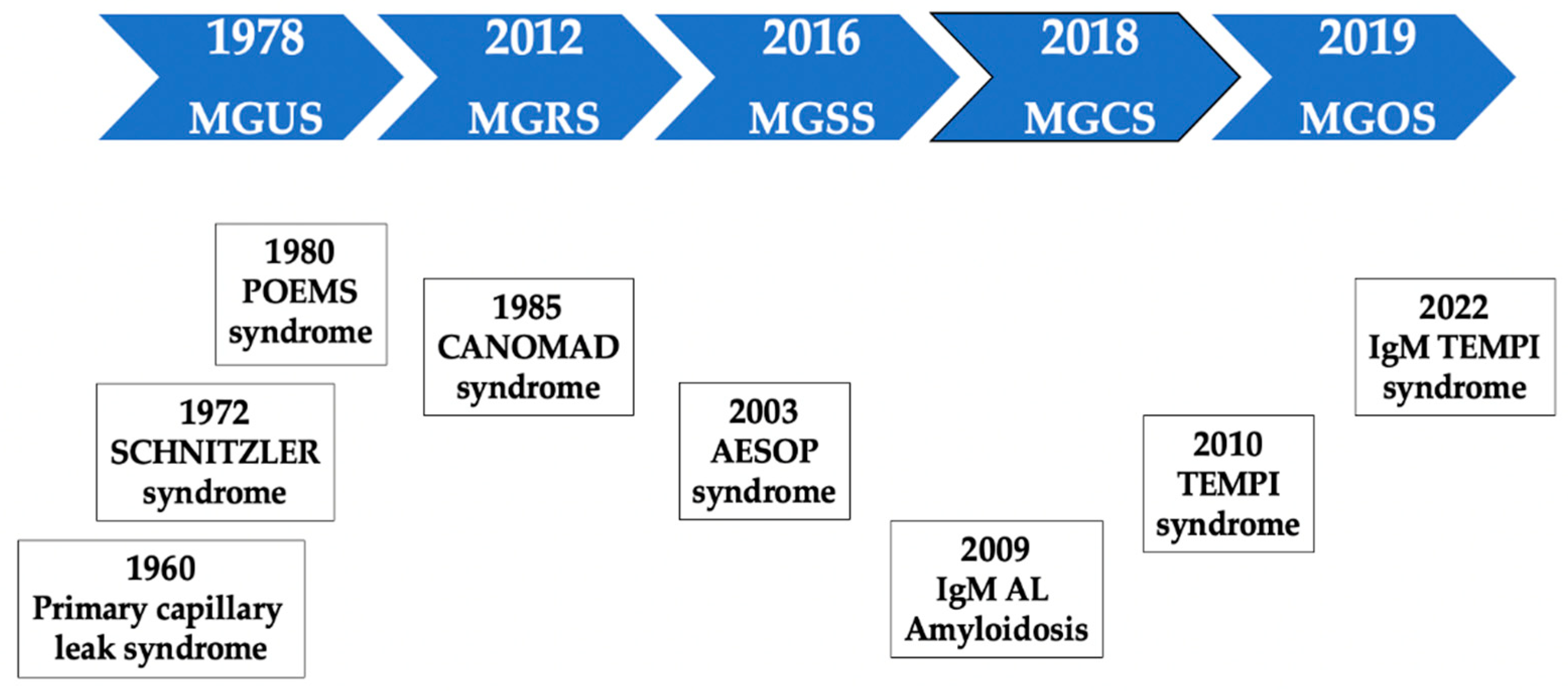 1978
MGUS

2012
MGRS

2016
MGSS

2018
MGCS

2019
MGOS

1980
POEMS
syndrome

1972
SCHNITZLER
syndrome

1960
Primary capillary leak syndrome

1985
CANOMAD
syndrome

2003
AESOP
syndrome

2009
IgM AL
Amyloidosis

2010
TEMPI
syndrome

2022
IgM TEMPI
syndrome